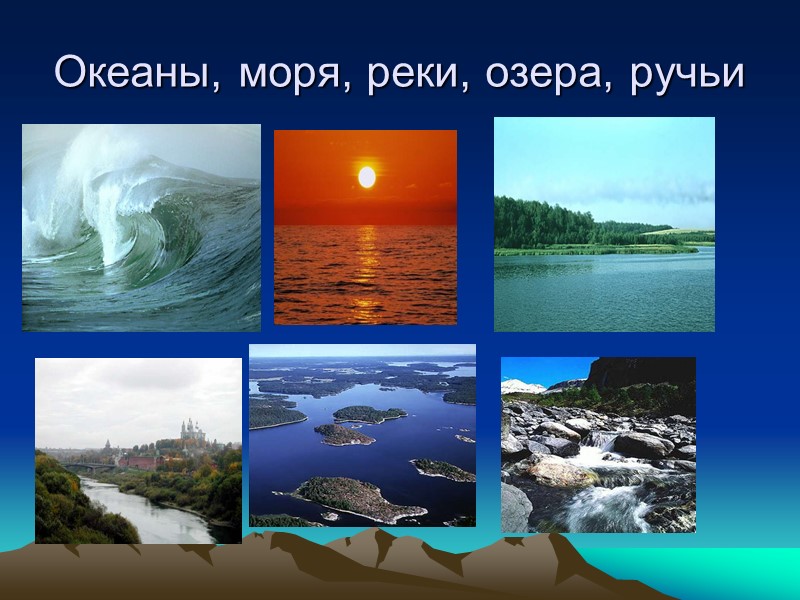 Океаны, моря, реки, озера, ручьи